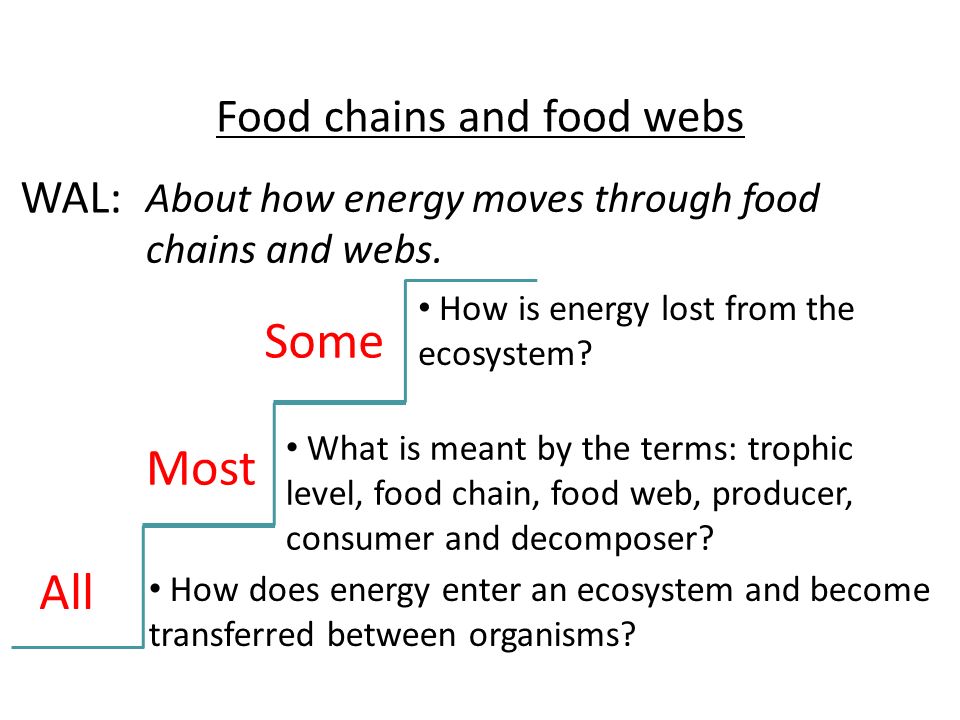 Food chains and food webs

WAL: About how energy moves through food chains and webs.

Some

• How is energy lost from the ecosystem?

Most

• What is meant by the terms: trophic level, food chain, food web, producer, consumer and decomposer?

All

• How does energy enter an ecosystem and become transferred between organisms?